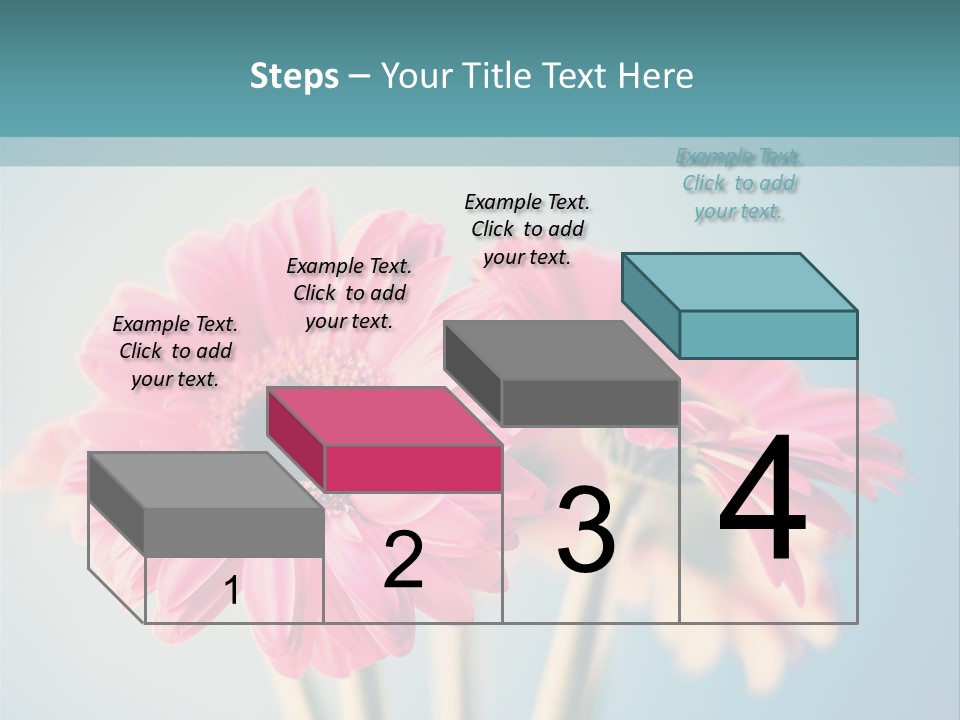 Steps – Your Title Text Here

Example Text. Click to add your text.

Example Text. Click to add your text.

Example Text. Click to add your text.

Example Text. Click to add your text.

1

2

3

4